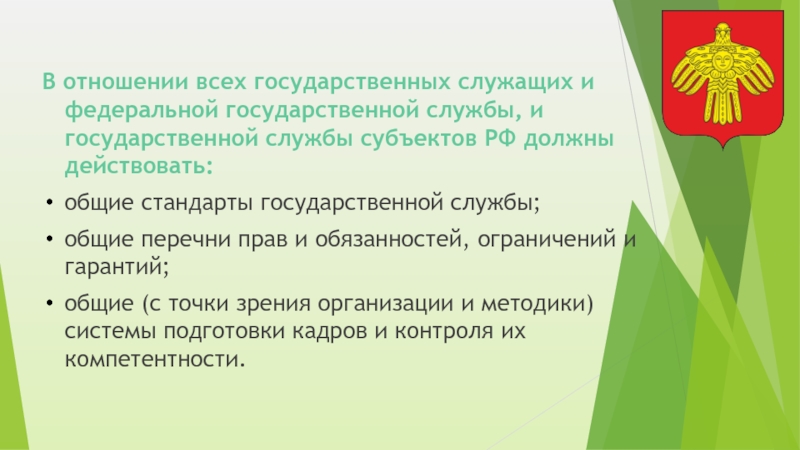 В отношении всех государственных служащих и федеральной государственной службы, и государственной службы субъектов РФ должны действовать:

• общие стандарты государственной службы;

• общие перечни прав и обязанностей, ограничений и гарантий;

• общие (с точки зрения организации и методики) системы подготовки кадров и контроля их компетентности.